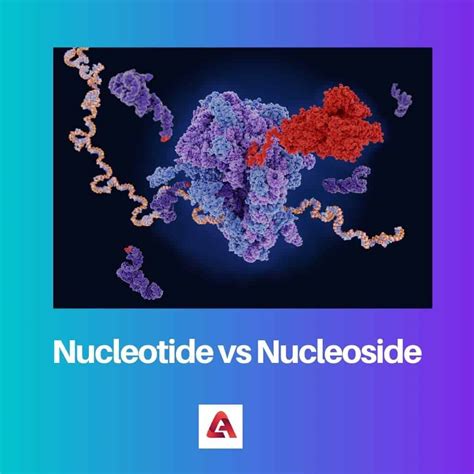 Nucleotide vs Nucleoside